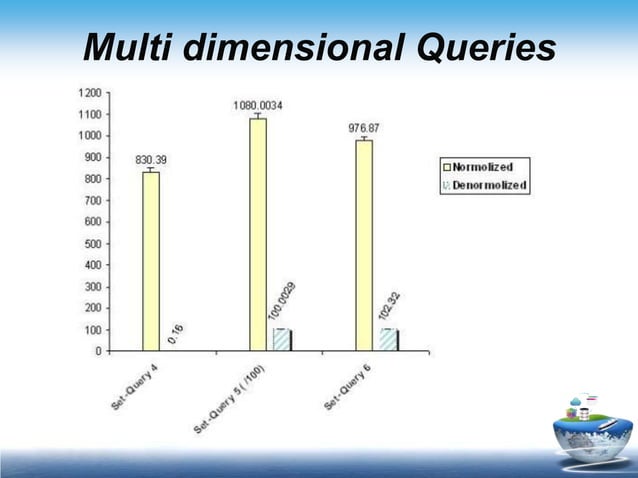 Multi dimensional Queries

1200
1100
1000
900
800
700
600
500
400
300
200
100
0

830.39
0.16
1080.0034
100.0029
976.87
102.32

Set-Query 4
Set-Query 5 ( /100)
Set-Query 6

Normolized
Denormolized